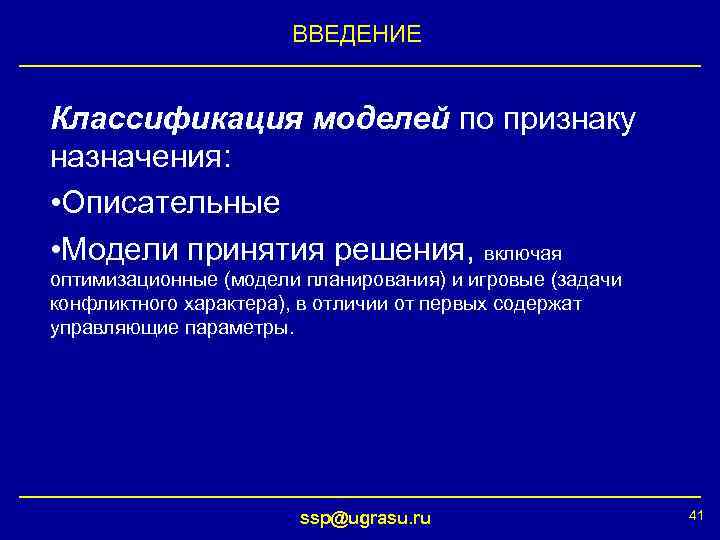 ВВЕДЕНИЕ

Классификация моделей по признаку назначения:

•Описательные

•Модели принятия решения, включая оптимизационные (модели планирования) и игровые (задачи конфликтного характера), в отличии от первых содержат управляющие параметры.

ssp@ugrasu.ru

41